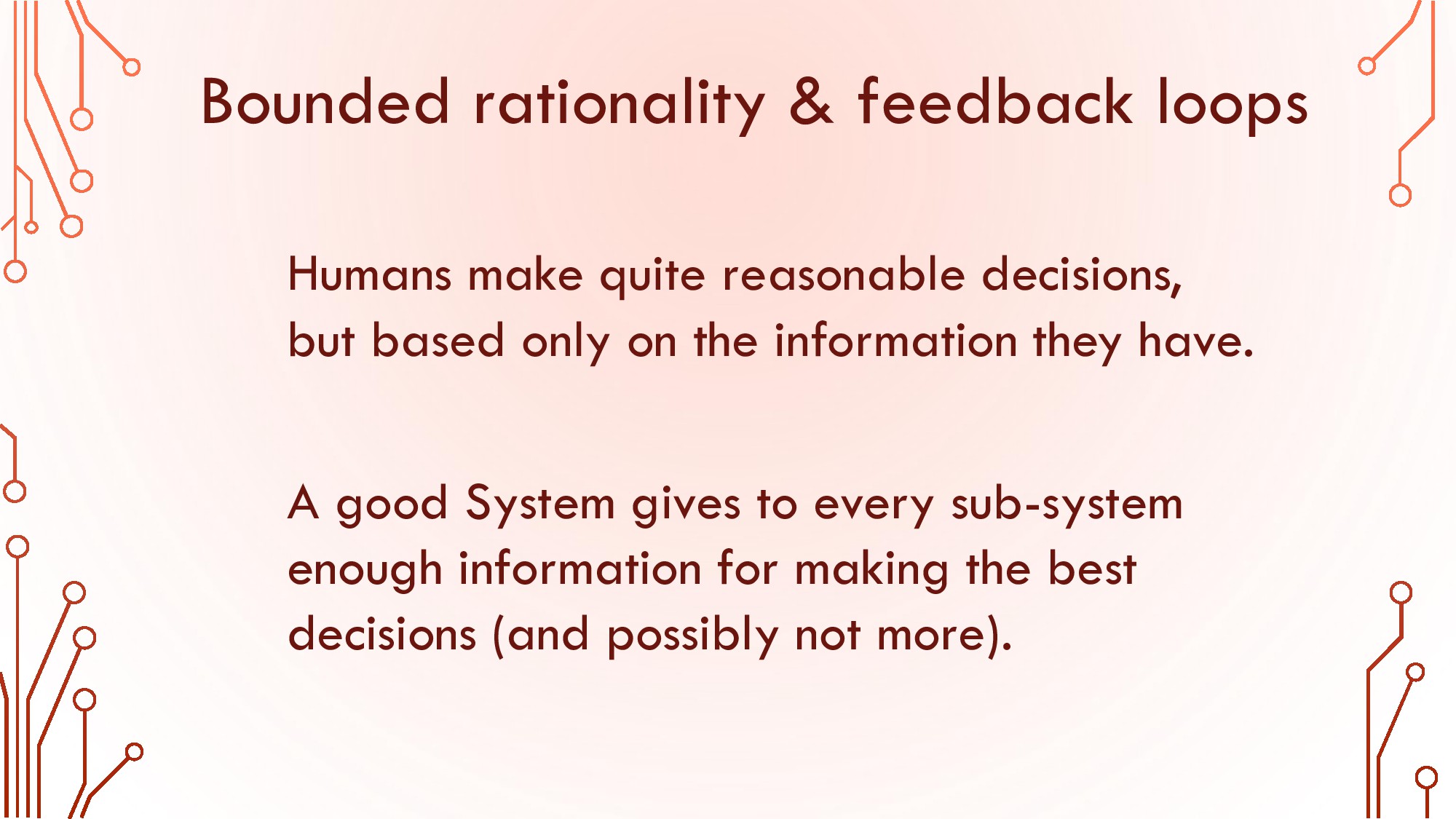 Bounded rationality & feedback loops

Humans make quite reasonable decisions, but based only on the information they have.

A good System gives to every sub-system enough information for making the best decisions (and possibly not more).